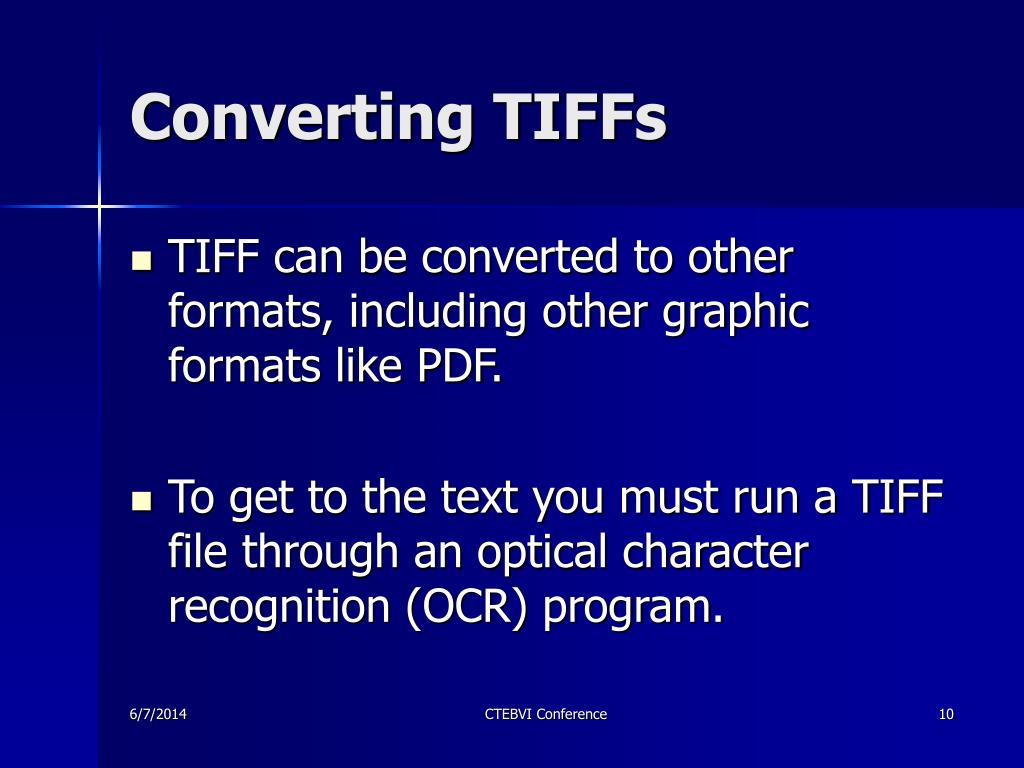 Converting TIFFs

- TIFF can be converted to other formats, including other graphic formats like PDF.

- To get to the text you must run a TIFF file through an optical character recognition (OCR) program.

6/7/2014

CTEBVI Conference

10